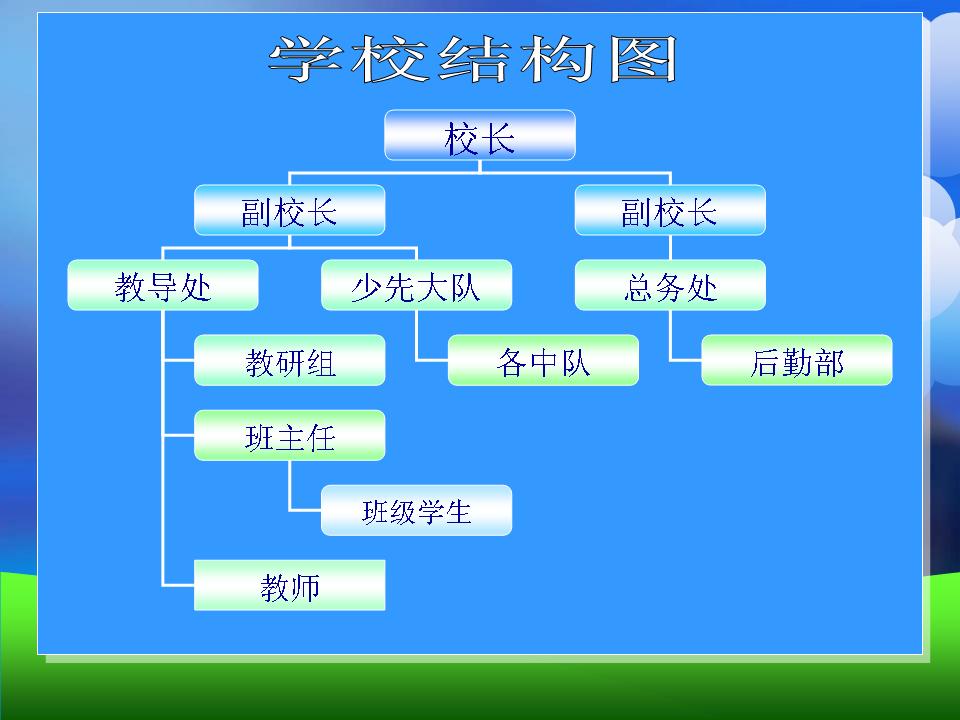 学校结构图

校长

副校长

副校长

教导处

少先大队

总务处

教研组

各中队

后勤部

班主任

班级学生

教师